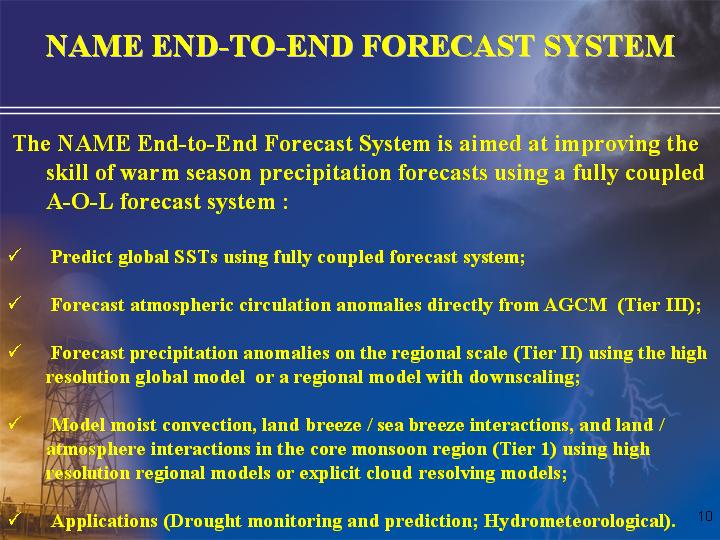 NAME END-TO-END FORECAST SYSTEM

The NAME End-to-End Forecast System is aimed at improving the skill of warm season precipitation forecasts using a fully coupled A-O-L forecast system :

✓ Predict global SSTs using fully coupled forecast system;

✓ Forecast atmospheric circulation anomalies directly from AGCM (Tier III);

✓ Forecast precipitation anomalies on the regional scale (Tier II) using the high resolution global model or a regional model with downscaling;

✓ Model moist convection, land breeze / sea breeze interactions, and land / atmosphere interactions in the core monsoon region (Tier 1) using high resolution regional models or explicit cloud resolving models;

✓ Applications (Drought monitoring and prediction; Hydrometeorological).

10